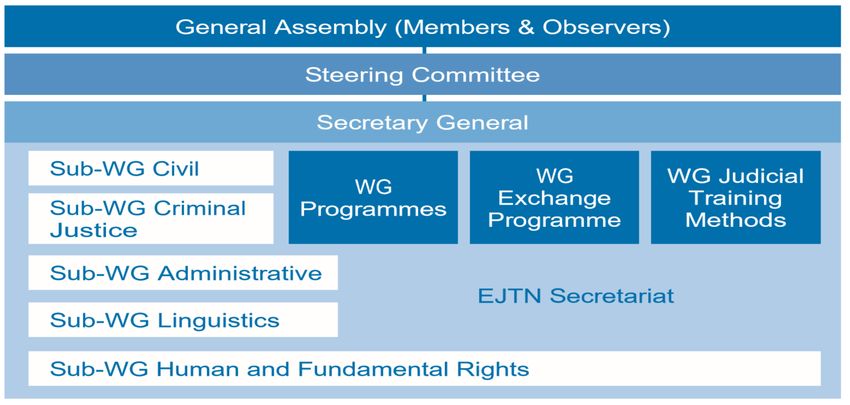 General Assembly (Members & Observers)

Steering Committee

Secretary General

Sub-WG Civil

Sub-WG Criminal Justice

WG Programmes

WG Exchange Programme

WG Judicial Training Methods

Sub-WG Administrative

Sub-WG Linguistics

EJTN Secretariat

Sub-WG Human and Fundamental Rights